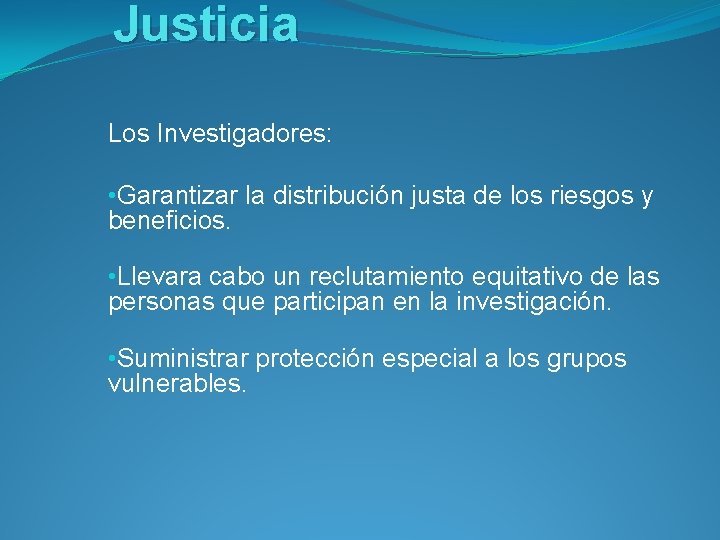 Justicia

Los Investigadores:

•Garantizar la distribución justa de los riesgos y beneficios.

•Llevara cabo un reclutamiento equitativo de las personas que participan en la investigación.

•Suministrar protección especial a los grupos vulnerables.